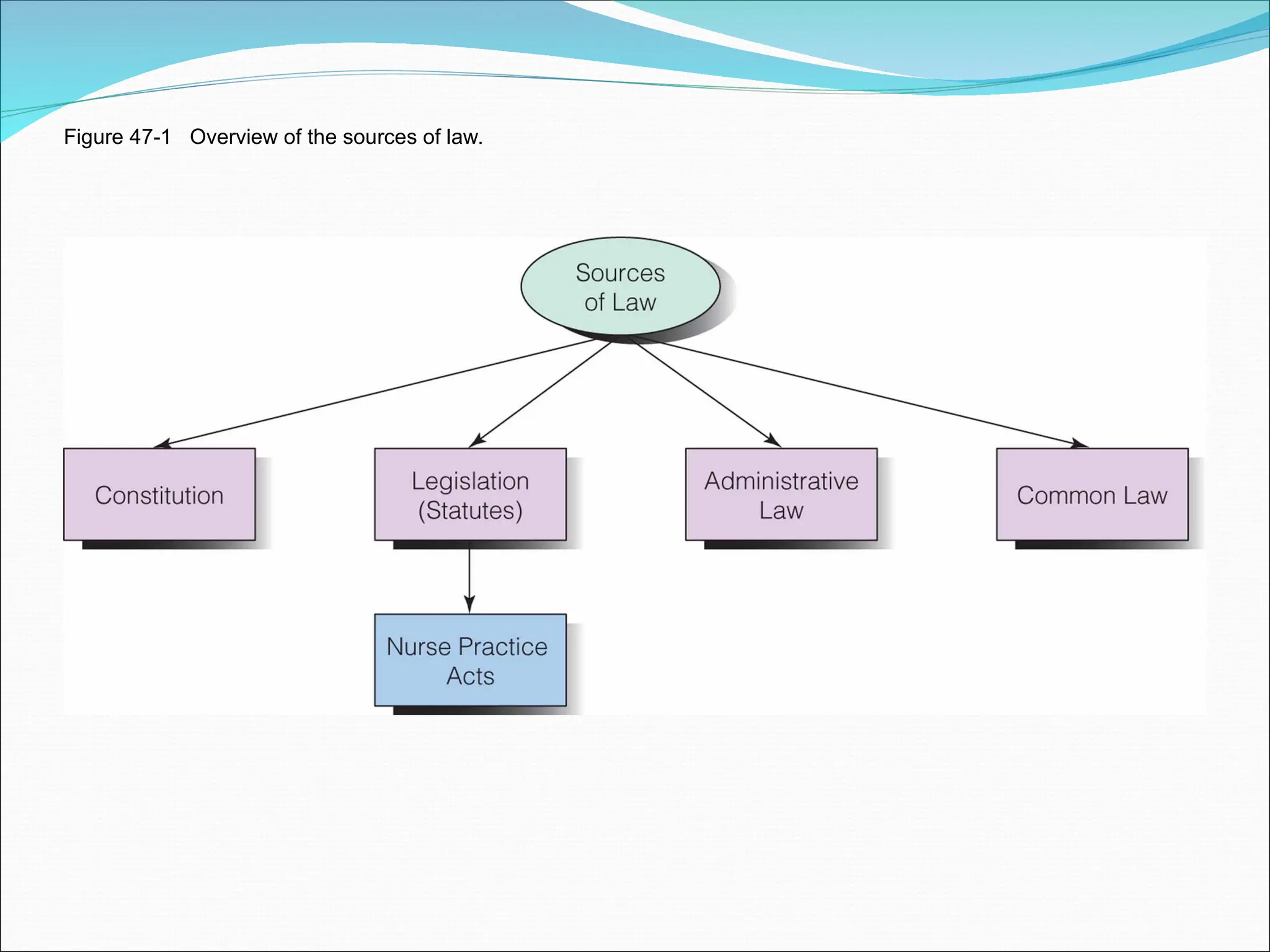 Figure 47-1 Overview of the sources of law.

Sources of Law

Constitution

Legislation (Statutes)

Administrative Law

Common Law

Nurse Practice Acts